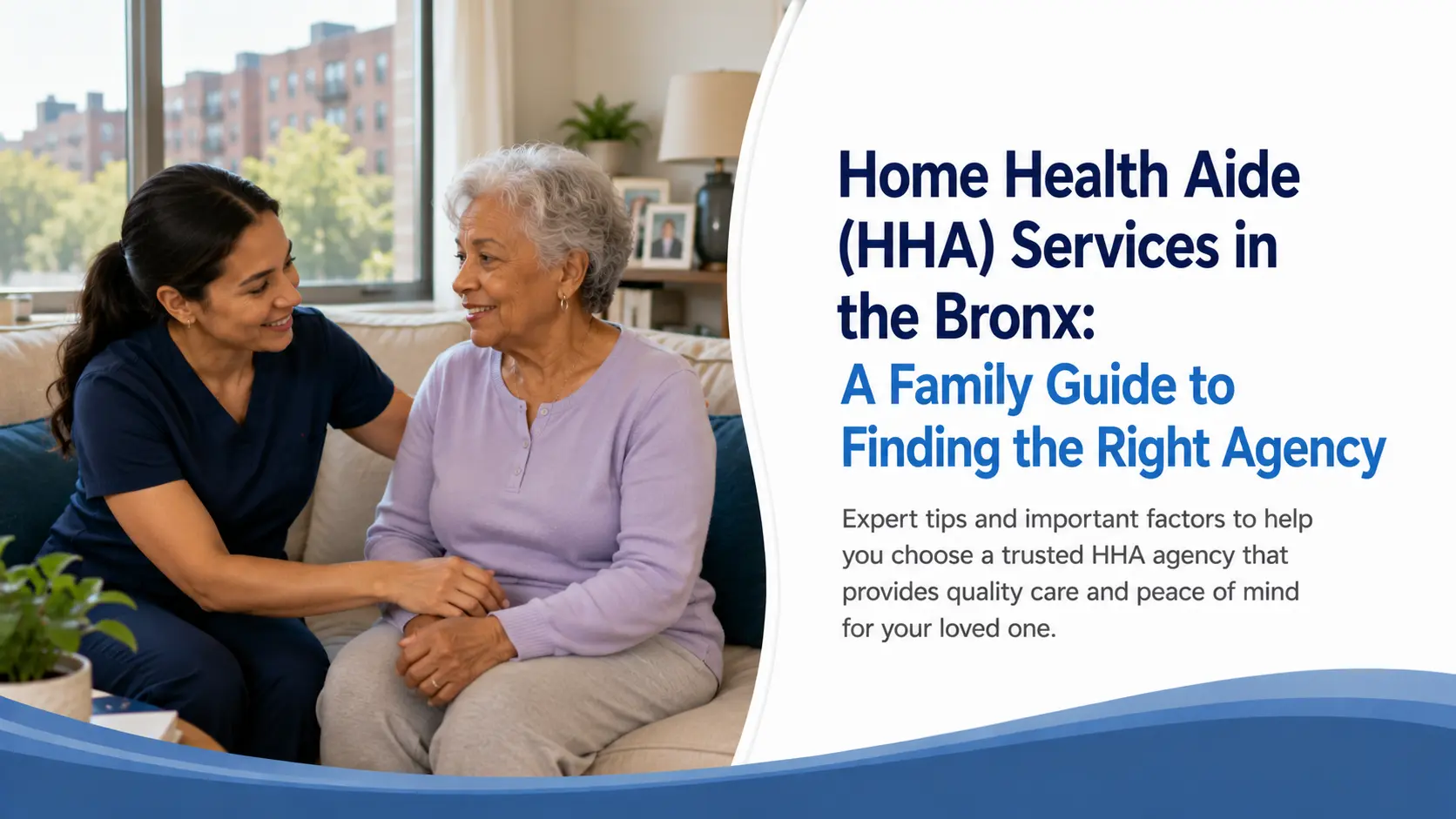 Home Health Aide (HHA) Services in the Bronx:
A Family Guide to Finding the Right Agency

Expert tips and important factors to help you choose a trusted HHA agency that provides quality care and peace of mind for your loved one.